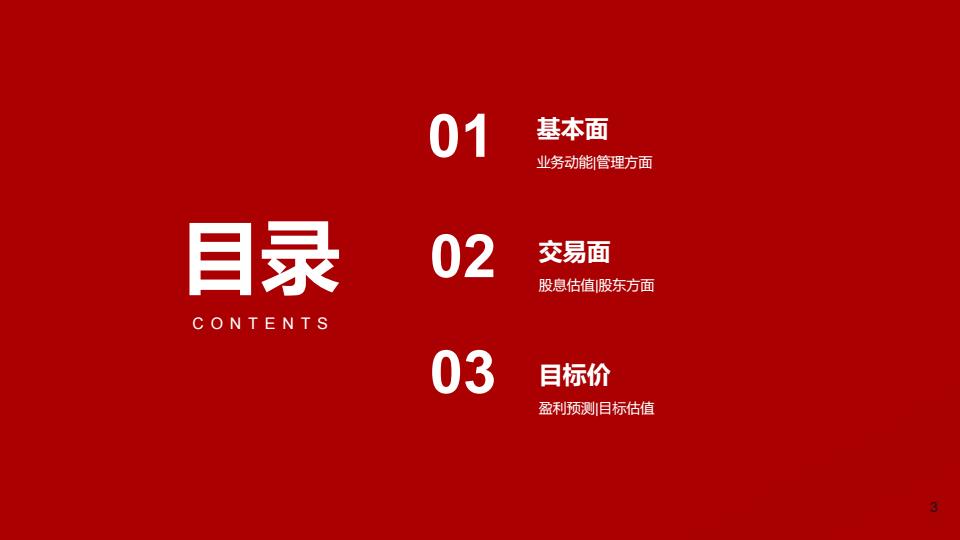 目录
CONTENTS

01
基本面
业务动能|管理方面

02
交易面
股息估值|股东方面

03
目标价
盈利预测|目标估值

3